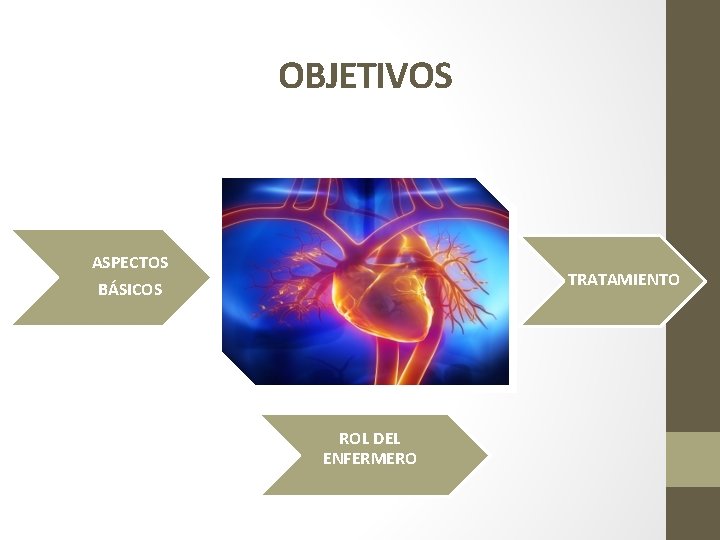 OBJETIVOS

ASPECTOS BÁSICOS

TRATAMIENTO

ROL DEL ENFERMERO